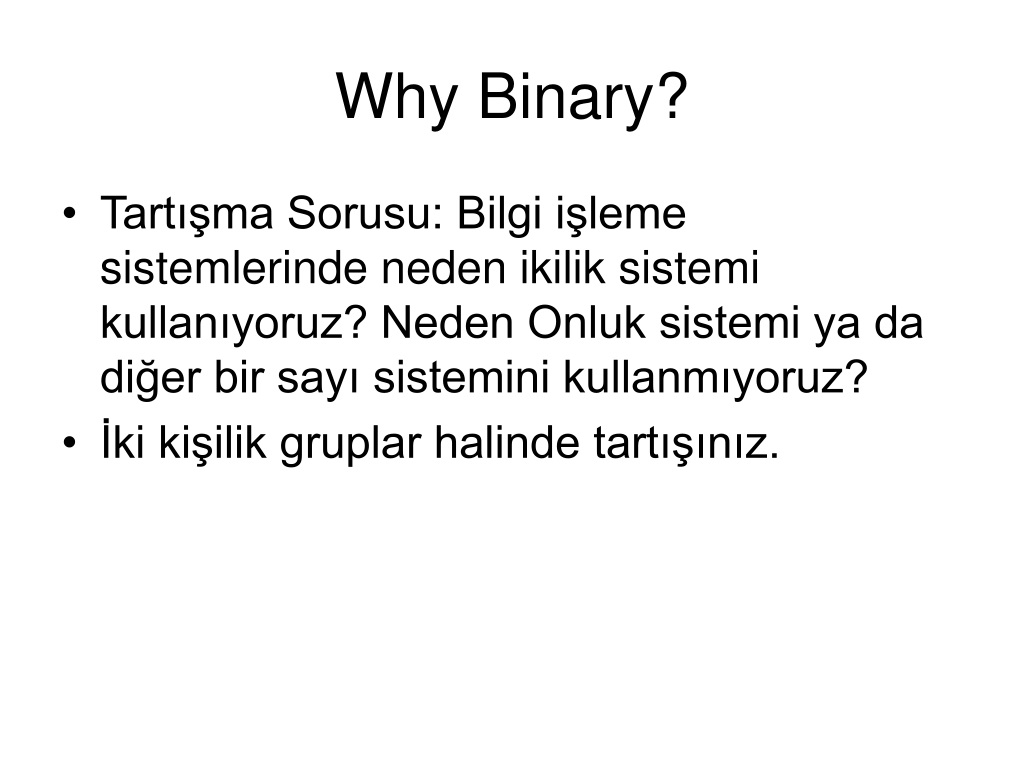 Why Binary?

• Tartışma Sorusu: Bilgi işleme sistemlerinde neden ikilik sistemi kullanıyoruz? Neden Onluk sistemi ya da diğer bir sayı sistemini kullanmıyoruz?
• İki kişilik gruplar halinde tartışınız.